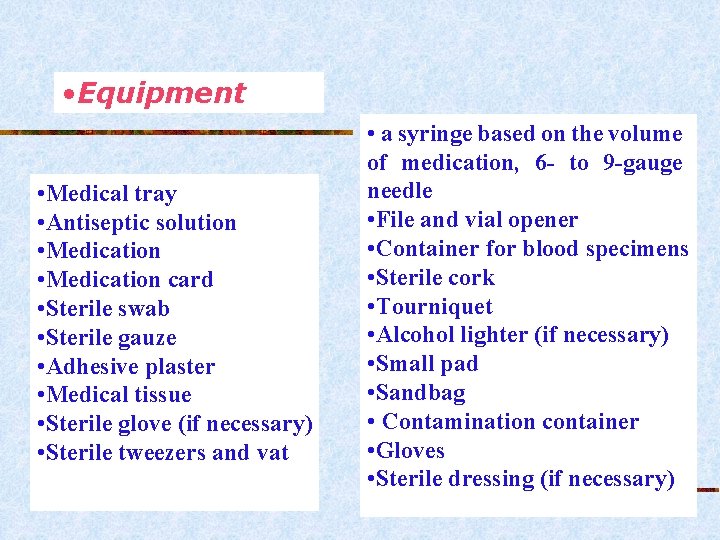 •Equipment

•Medical tray
•Antiseptic solution
•Medication
•Medication card
•Sterile swab
•Sterile gauze
•Adhesive plaster
•Medical tissue
•Sterile glove (if necessary)
•Sterile tweezers and vat

• a syringe based on the volume of medication, 6- to 9-gauge needle
•File and vial opener
•Container for blood specimens
•Sterile cork
•Tourniquet
•Alcohol lighter (if necessary)
•Small pad
•Sandbag
• Contamination container
•Gloves
•Sterile dressing (if necessary)